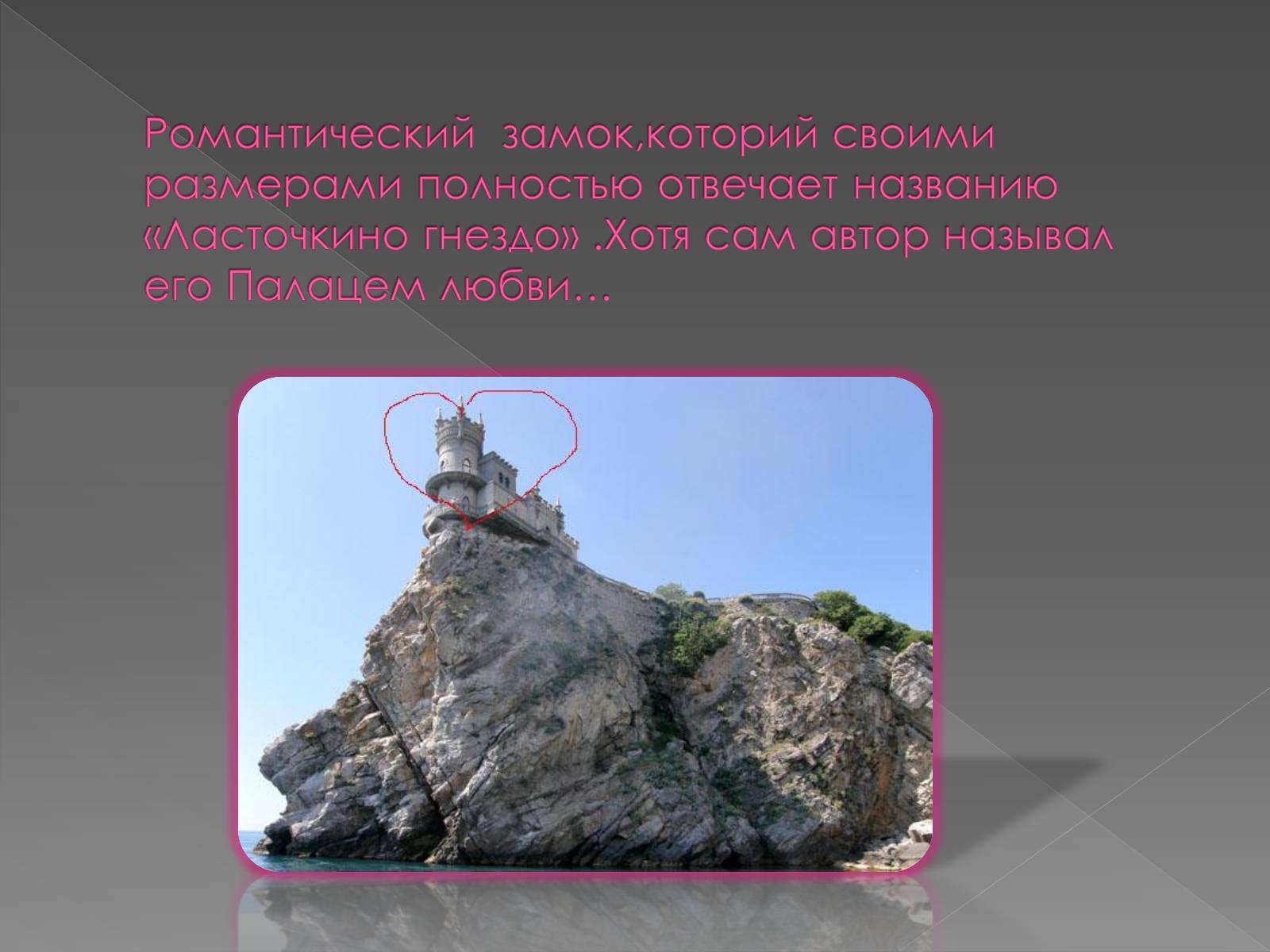 Романтический  замок,которий своими размерами полностью отвечает названию «Ласточкино гнездо» .Хотя сам автор называл его Палацем любви…